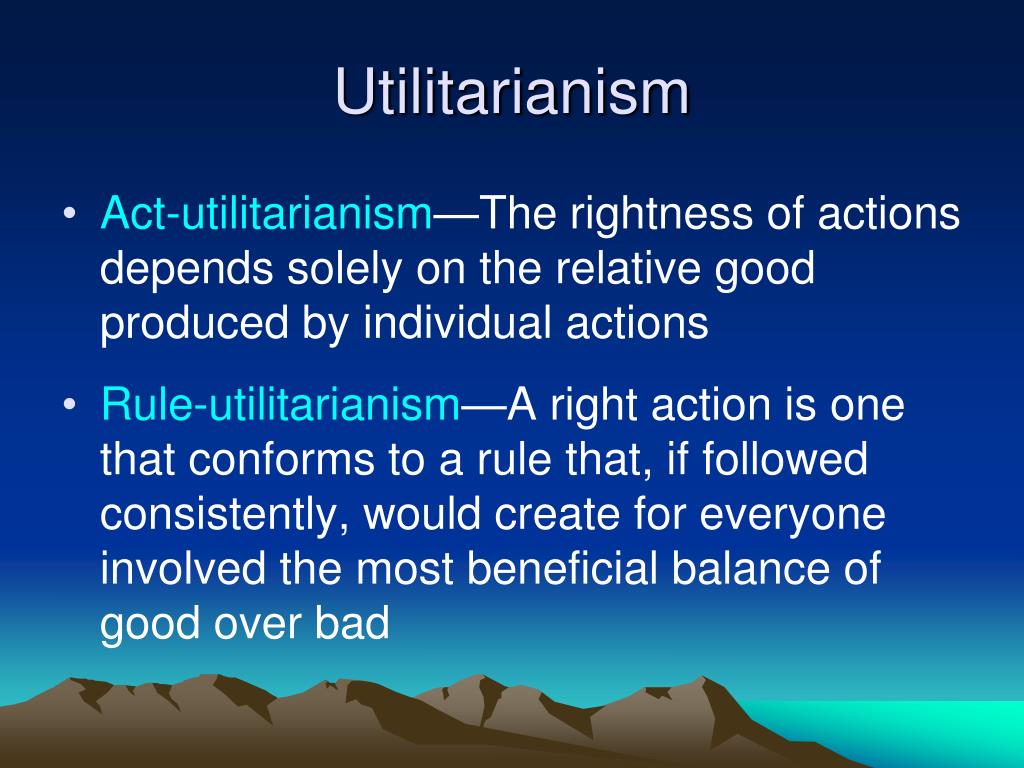 Utilitarianism

• Act-utilitarianism—The rightness of actions depends solely on the relative good produced by individual actions

• Rule-utilitarianism—A right action is one that conforms to a rule that, if followed consistently, would create for everyone involved the most beneficial balance of good over bad